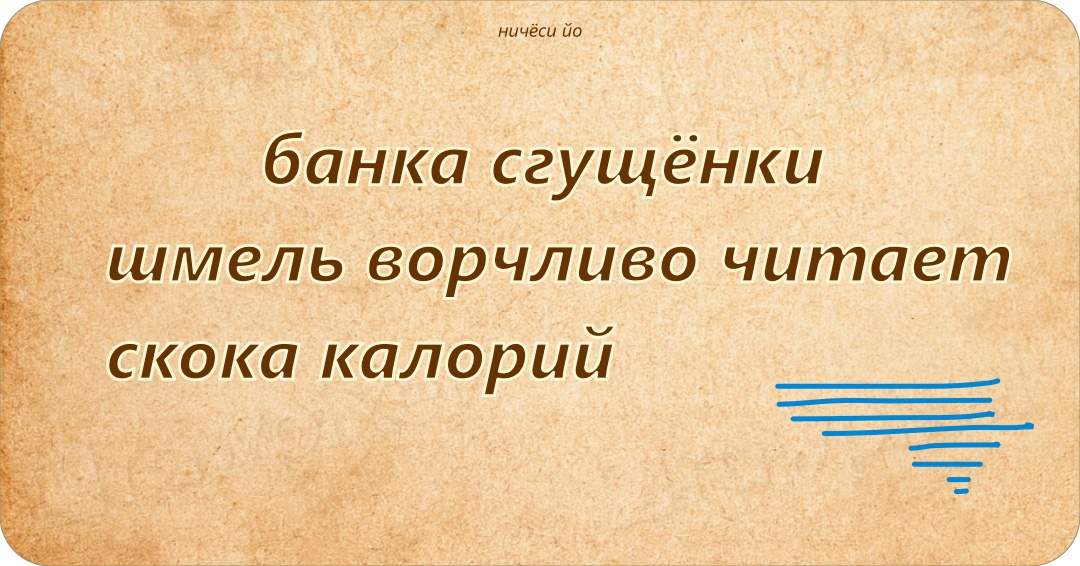 ничёси йо

банка сгущёнки
шмель ворчливо читает
скока калорий